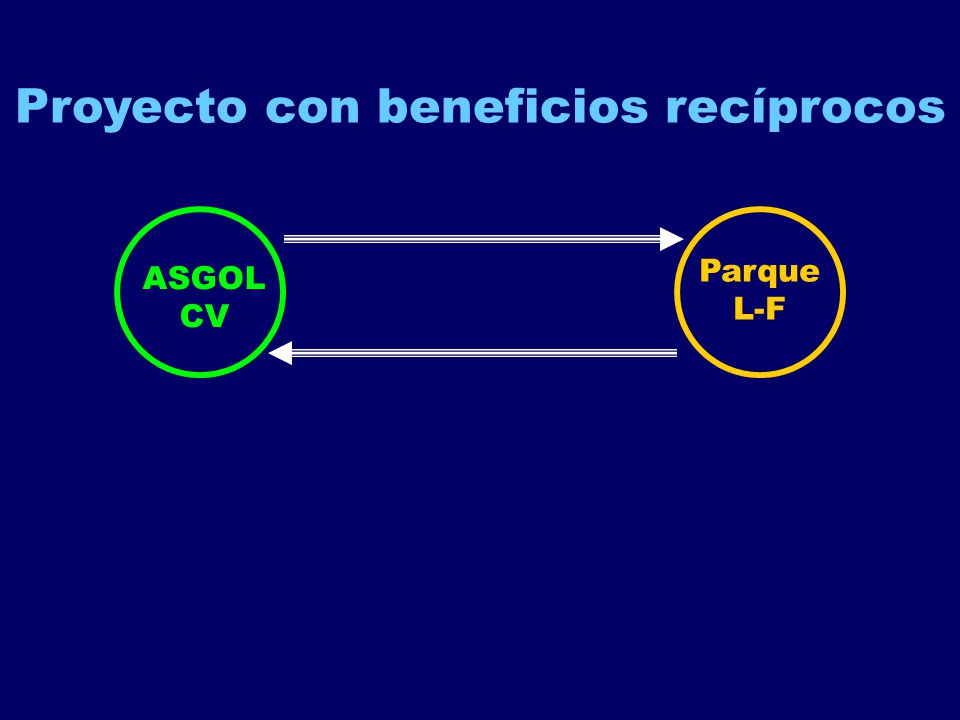 Proyecto con beneficios recíprocos

ASGOL CV

Parque L-F